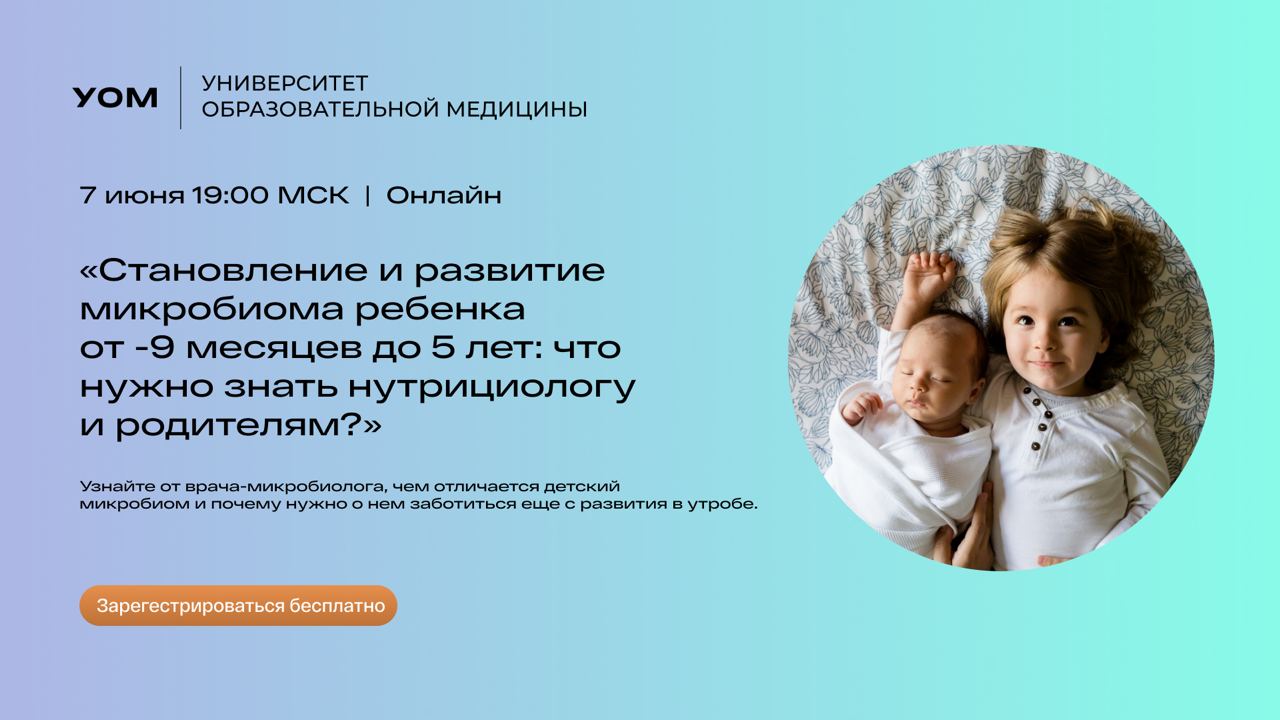 УОМ

УНИВЕРСИТЕТ ОБРАЗОВАТЕЛЬНОЙ МЕДИЦИНЫ

7 июня 19:00 МСК | Онлайн

«Становление и развитие микробиома ребенка от -9 месяцев до 5 лет: что нужно знать нутрициологу и родителям?»

Узнайте от врача-микробиолога, чем отличается детский микробиом и почему нужно о нем заботиться еще с развития в утробе.

Зарегестрироваться бесплатно